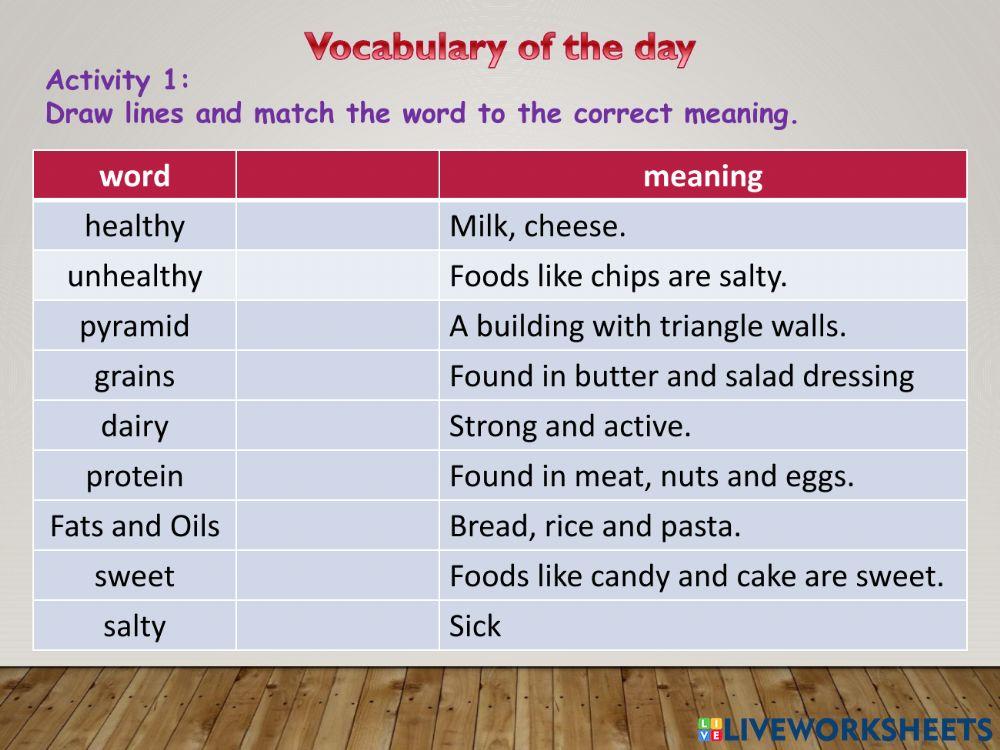 Vocabulary of the day

Activity 1:
Draw lines and match the word to the correct meaning.

| word | | meaning |
|---|---|---|
| healthy | | Milk, cheese. |
| unhealthy | | Foods like chips are salty. |
| pyramid | | A building with triangle walls. |
| grains | | Found in butter and salad dressing |
| dairy | | Strong and active. |
| protein | | Found in meat, nuts and eggs. |
| Fats and Oils | | Bread, rice and pasta. |
| sweet | | Foods like candy and cake are sweet. |
| salty | | Sick |

LIVEWORKSHEETS